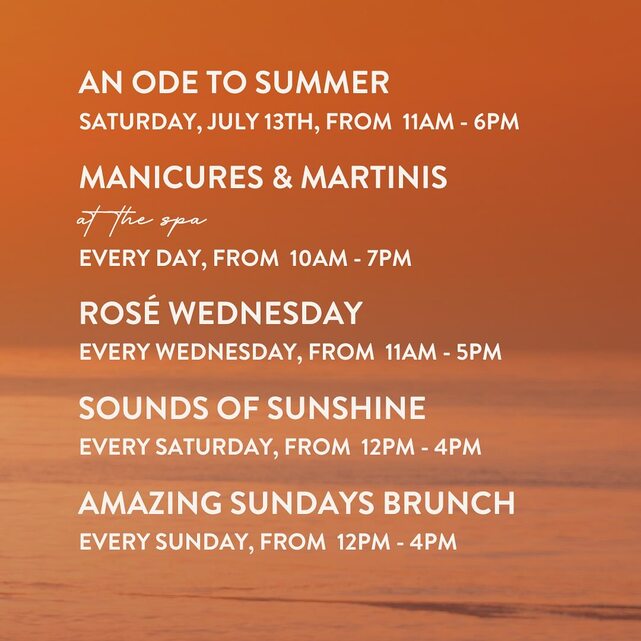 AN ODE TO SUMMER
SATURDAY, JULY 13TH, FROM 11AM - 6PM

MANICURES & MARTINIS
at the spa
EVERY DAY, FROM 10AM - 7PM

ROSÉ WEDNESDAY
EVERY WEDNESDAY, FROM 11AM - 5PM

SOUNDS OF SUNSHINE
EVERY SATURDAY, FROM 12PM - 4PM

AMAZING SUNDAYS BRUNCH
EVERY SUNDAY, FROM 12PM - 4PM